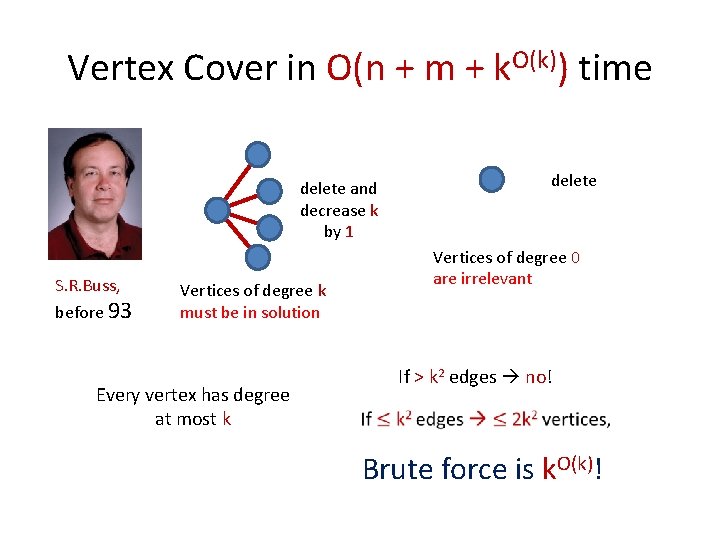 Vertex Cover in $O(n + m + k^{O(k)})$ time

S.R.Buss, before 93

delete and decrease k by 1

Vertices of degree k must be in solution

delete

Vertices of degree 0 are irrelevant

Every vertex has degree at most k

If > $k^2$ edges → no!

If ≤ $k^2$ edges → ≤ $2k^2$ vertices,

Brute force is $k^{O(k)}$!